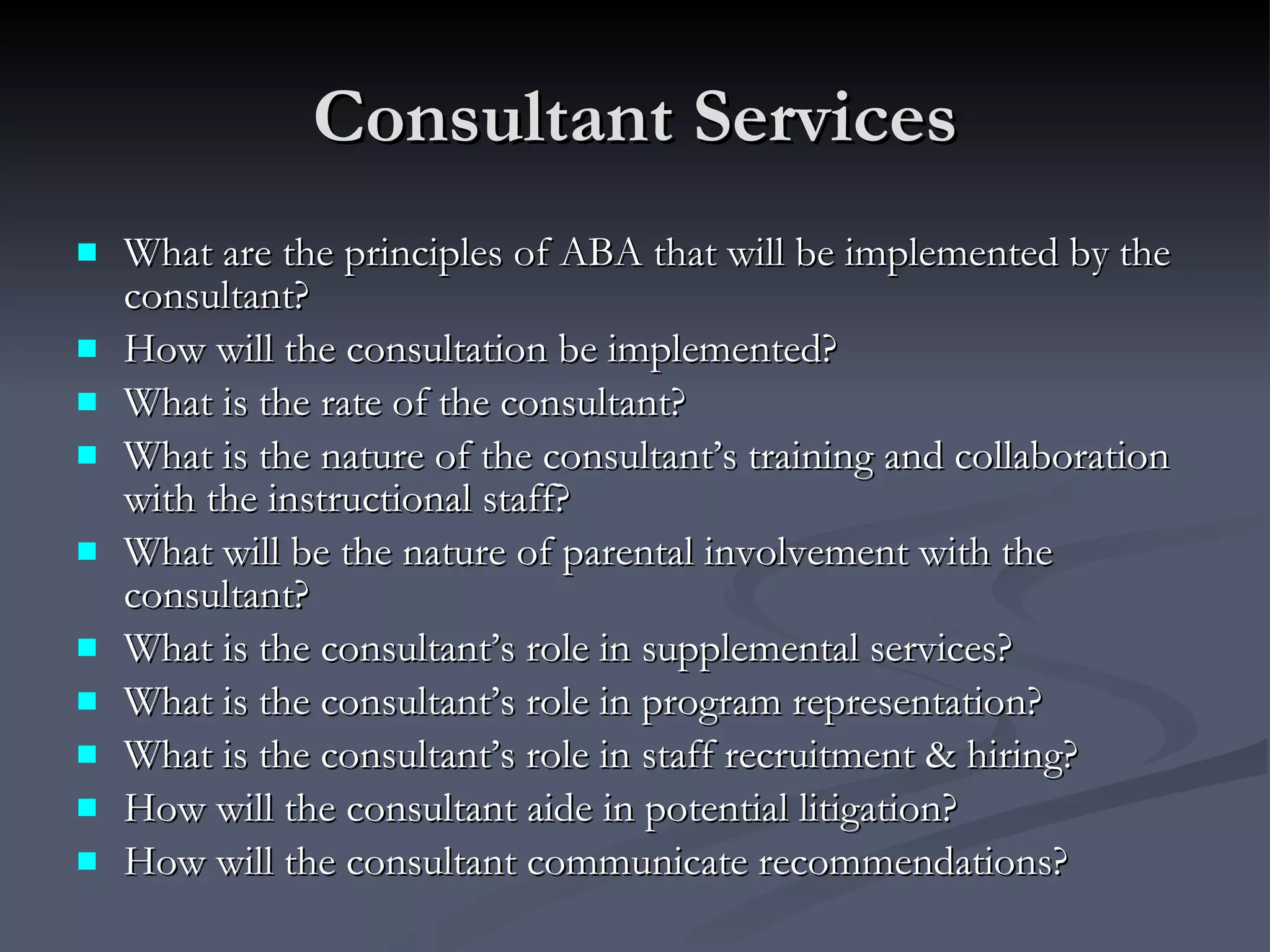 Consultant Services

- What are the principles of ABA that will be implemented by the consultant?
- How will the consultation be implemented?
- What is the rate of the consultant?
- What is the nature of the consultant’s training and collaboration with the instructional staff?
- What will be the nature of parental involvement with the consultant?
- What is the consultant’s role in supplemental services?
- What is the consultant’s role in program representation?
- What is the consultant’s role in staff recruitment & hiring?
- How will the consultant aide in potential litigation?
- How will the consultant communicate recommendations?